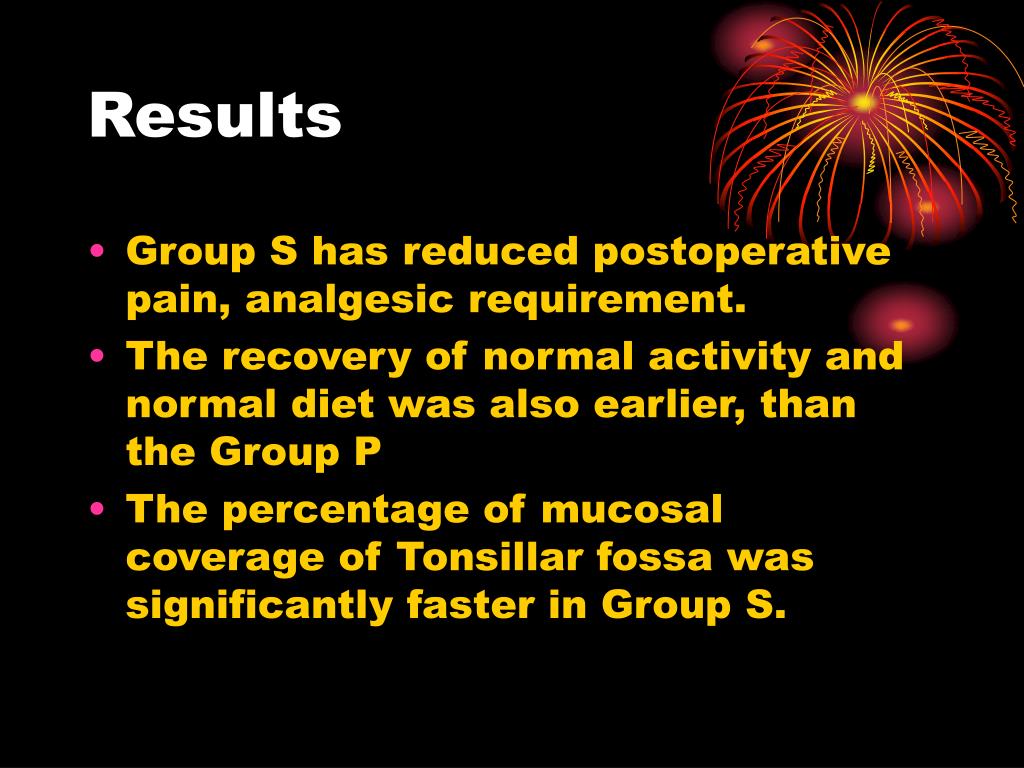 Results

• Group S has reduced postoperative pain, analgesic requirement.
• The recovery of normal activity and normal diet was also earlier, than the Group P
• The percentage of mucosal coverage of Tonsillar fossa was significantly faster in Group S.